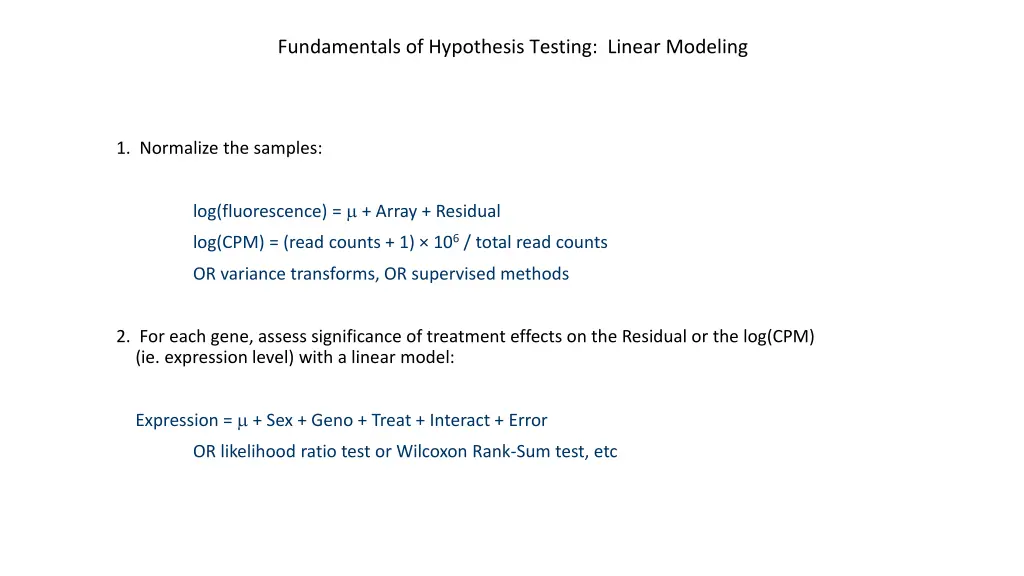 Fundamentals of Hypothesis Testing: Linear Modeling

1. Normalize the samples:

log(fluorescence) = $\mu$ + Array + Residual

log(CPM) = (read counts + 1) × $10^6$ / total read counts

OR variance transforms, OR supervised methods

2. For each gene, assess significance of treatment effects on the Residual or the log(CPM) (ie. expression level) with a linear model:

Expression = $\mu$ + Sex + Geno + Treat + Interact + Error

OR likelihood ratio test or Wilcoxon Rank-Sum test, etc